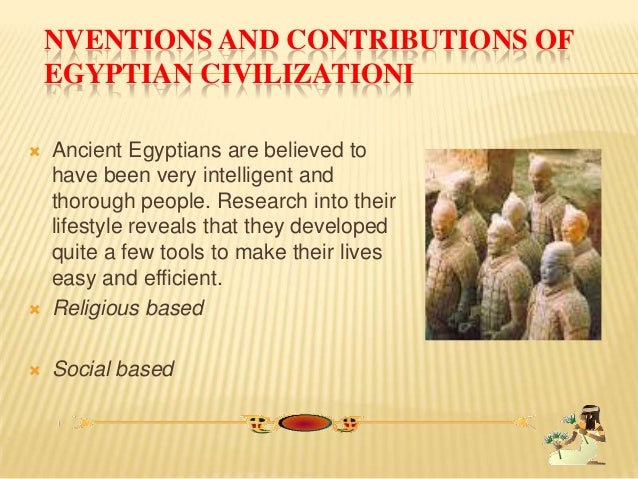 NVENTIONS AND CONTRIBUTIONS OF EGYPTIAN CIVILIZATIONI

Ancient Egyptians are believed to have been very intelligent and thorough people. Research into their lifestyle reveals that they developed quite a few tools to make their lives easy and efficient.

Religious based

Social based